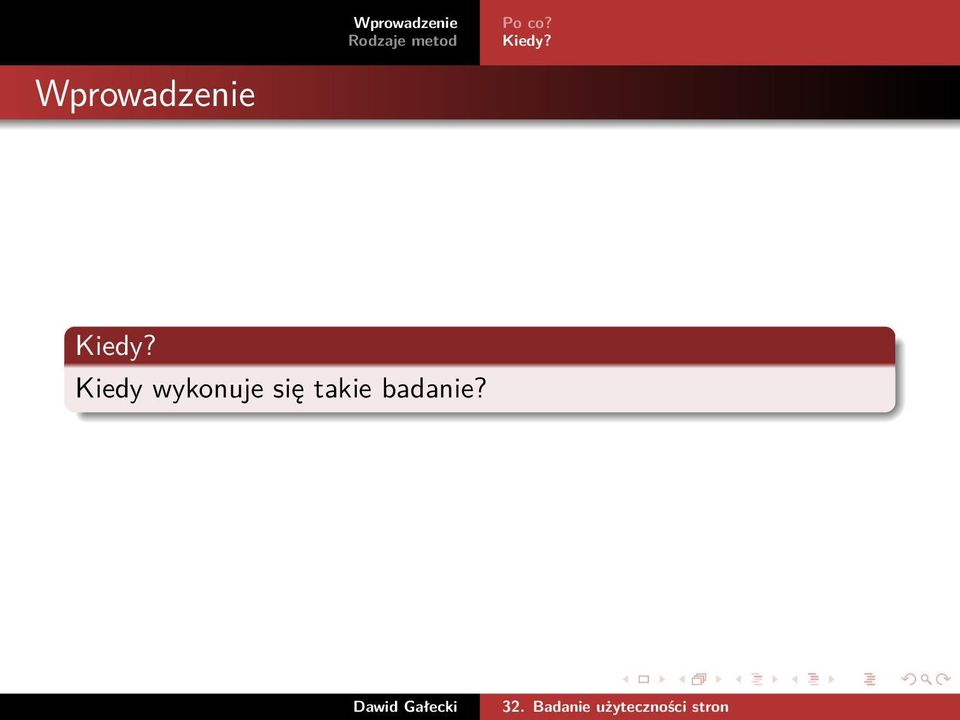 Wprowadzenie
Rodzaje metod

Po co?
Kiedy?

Wprowadzenie

Kiedy?

Kiedy wykonuje się takie badanie?

Dawid Gałecki

32. Badanie użyteczności stron